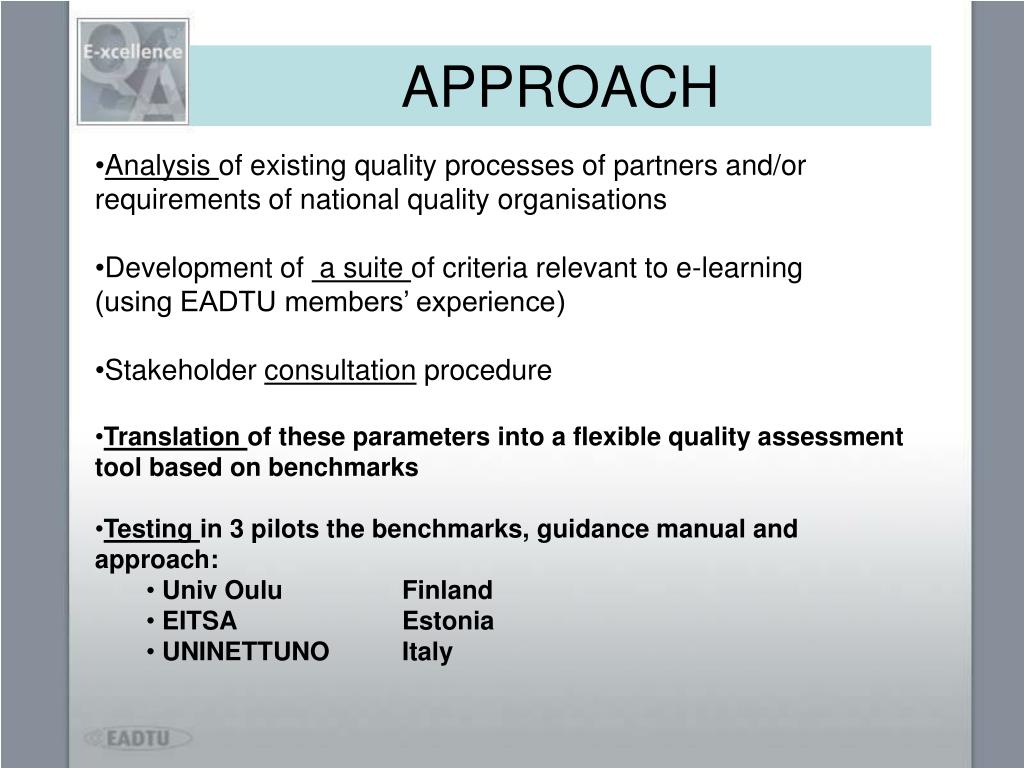 E-xcellence
QA

APPROACH

•Analysis of existing quality processes of partners and/or requirements of national quality organisations

•Development of a suite of criteria relevant to e-learning (using EADTU members' experience)

•Stakeholder consultation procedure

•Translation of these parameters into a flexible quality assessment tool based on benchmarks

•Testing in 3 pilots the benchmarks, guidance manual and approach:
• Univ Oulu Finland
• EITSA Estonia
• UNINETTUNO Italy

EADTU